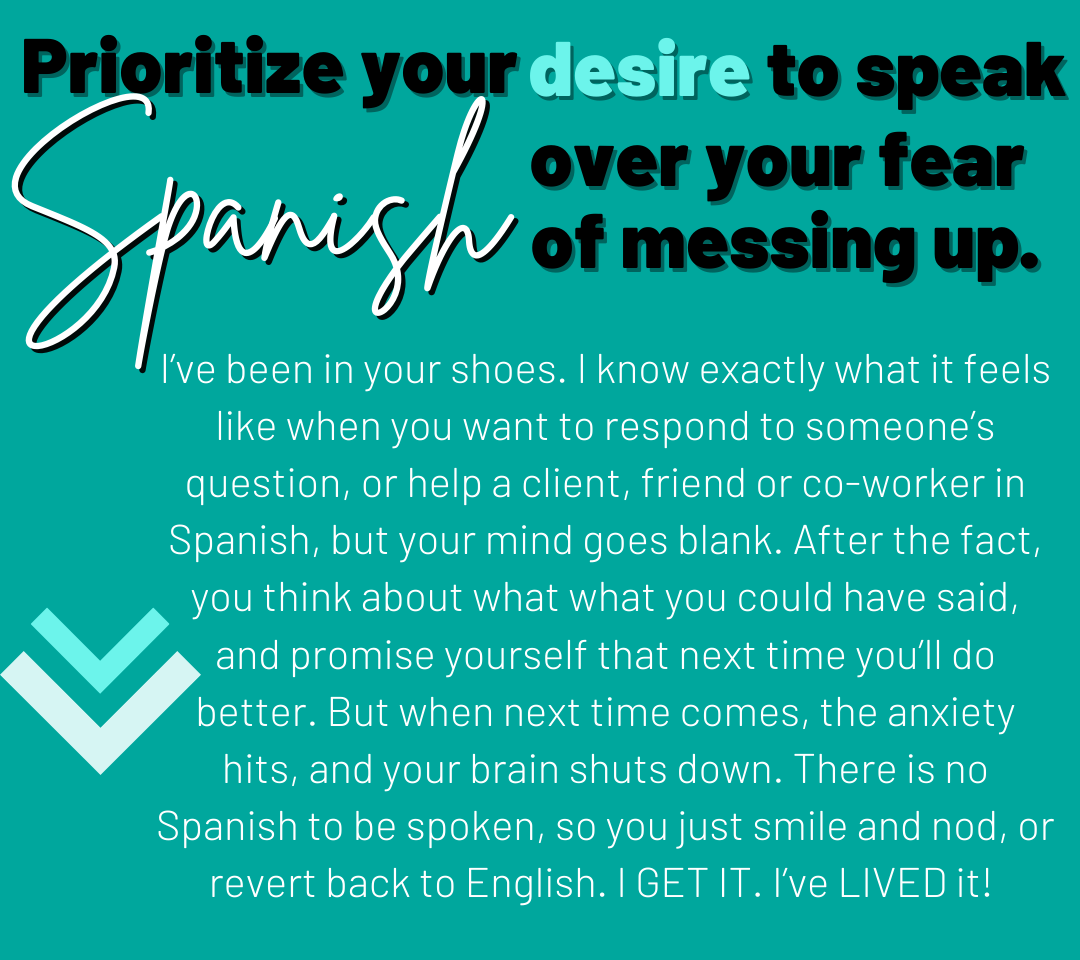 Prioritize your desire to speak Spanish over your fear of messing up.

I've been in your shoes. I know exactly what it feels like when you want to respond to someone's question, or help a client, friend or co-worker in Spanish, but your mind goes blank. After the fact, you think about what what you could have said, and promise yourself that next time you'll do better. But when next time comes, the anxiety hits, and your brain shuts down. There is no Spanish to be spoken, so you just smile and nod, or revert back to English. I GET IT. I've LIVED it!